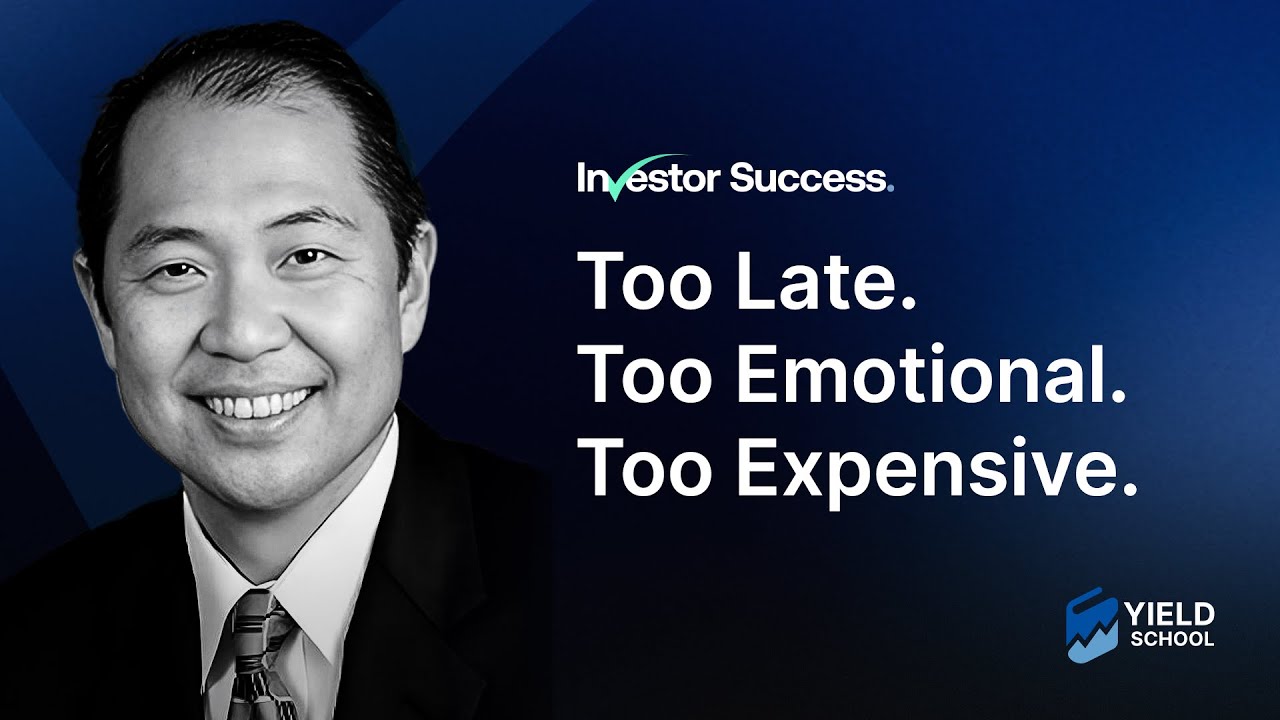 Investor Success.

Too Late.
Too Emotional.
Too Expensive.

YIELD SCHOOL